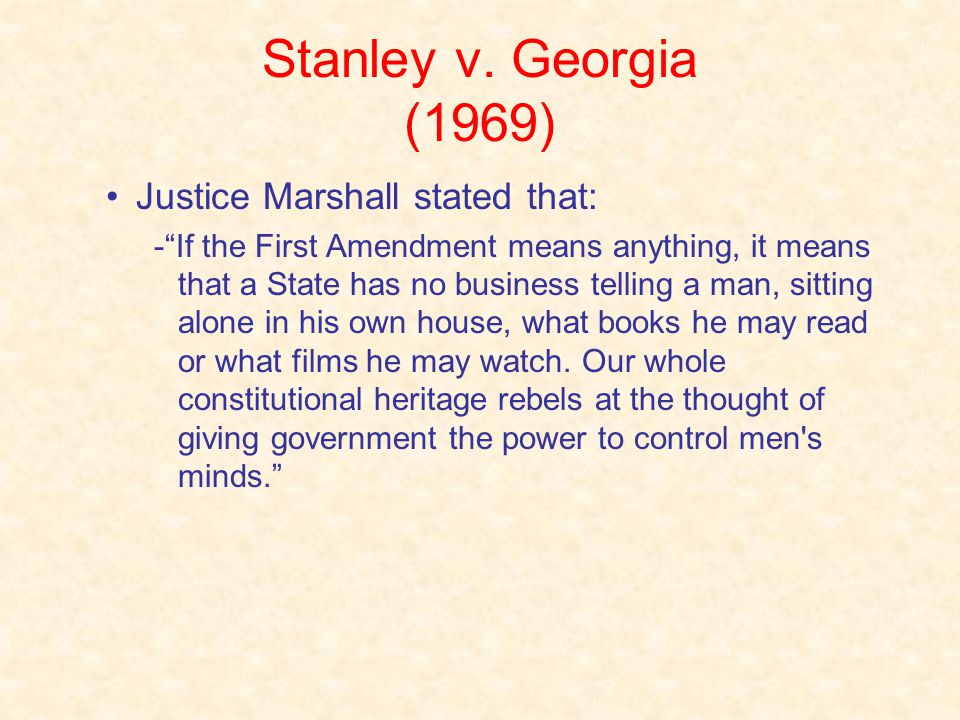 Stanley v. Georgia
(1969)

• Justice Marshall stated that:

-“If the First Amendment means anything, it means that a State has no business telling a man, sitting alone in his own house, what books he may read or what films he may watch. Our whole constitutional heritage rebels at the thought of giving government the power to control men's minds.”